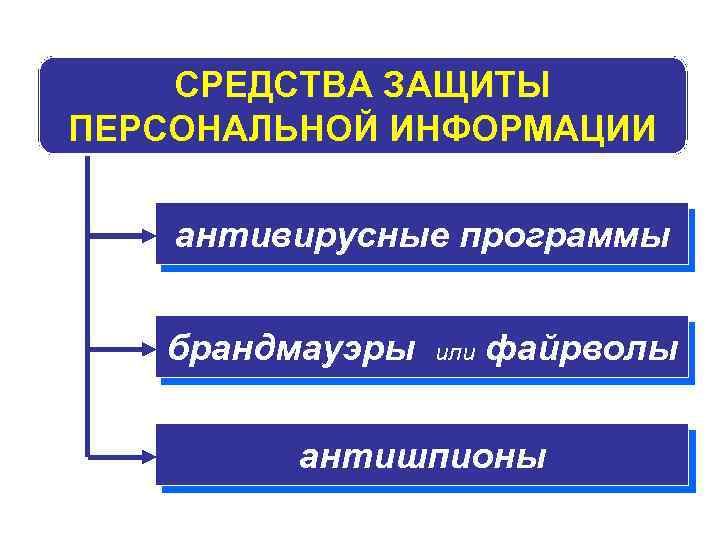 СРЕДСТВА ЗАЩИТЫ ПЕРСОНАЛЬНОЙ ИНФОРМАЦИИ

антивирусные программы

брандмауэры или файрволы

антишпионы